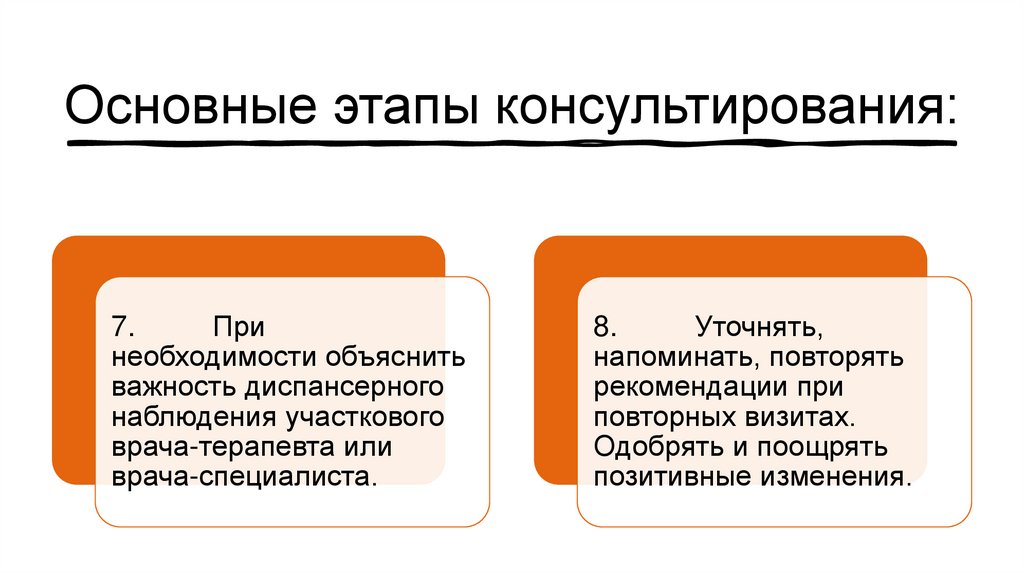 Основные этапы консультирования:

7. При необходимости объяснить важность диспансерного наблюдения участкового врача-терапевта или врача-специалиста.

8. Уточнять, напоминать, повторять рекомендации при повторных визитах. Одобрять и поощрять позитивные изменения.